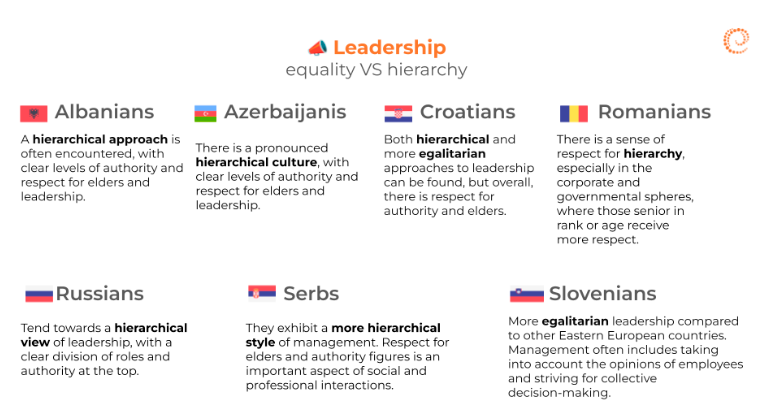 Leadership
equality VS hierarchy

Albanians

A hierarchical approach is often encountered, with clear levels of authority and respect for elders and leadership.

Azerbaijanis

There is a pronounced hierarchical culture, with clear levels of authority and respect for elders and leadership.

Croatians

Both hierarchical and more egalitarian approaches to leadership can be found, but overall, there is respect for authority and elders.

Romanians

There is a sense of respect for hierarchy, especially in the corporate and governmental spheres, where those senior in rank or age receive more respect.

Russians

Tend towards a hierarchical view of leadership, with a clear division of roles and authority at the top.

Serbs

They exhibit a more hierarchical style of management. Respect for elders and authority figures is an important aspect of social and professional interactions.

Slovenians

More egalitarian leadership compared to other Eastern European countries. Management often includes taking into account the opinions of employees and striving for collective decision-making.